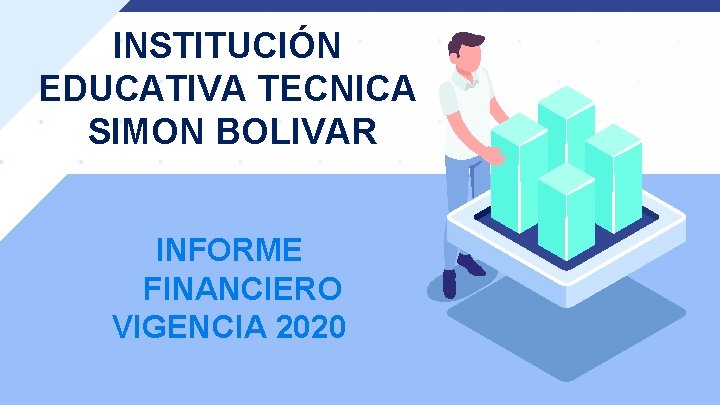 INSTITUCIÓN EDUCATIVA TECNICA SIMON BOLIVAR

INFORME FINANCIERO VIGENCIA 2020